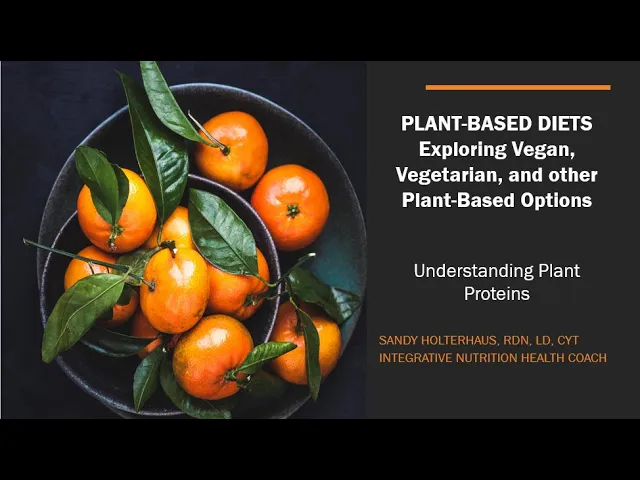 PLANT-BASED DIETS
Exploring Vegan, Vegetarian, and other Plant-Based Options

Understanding Plant Proteins

SANDY HOLTERHAUS, RDN, LD, CYT
INTEGRATIVE NUTRITION HEALTH COACH